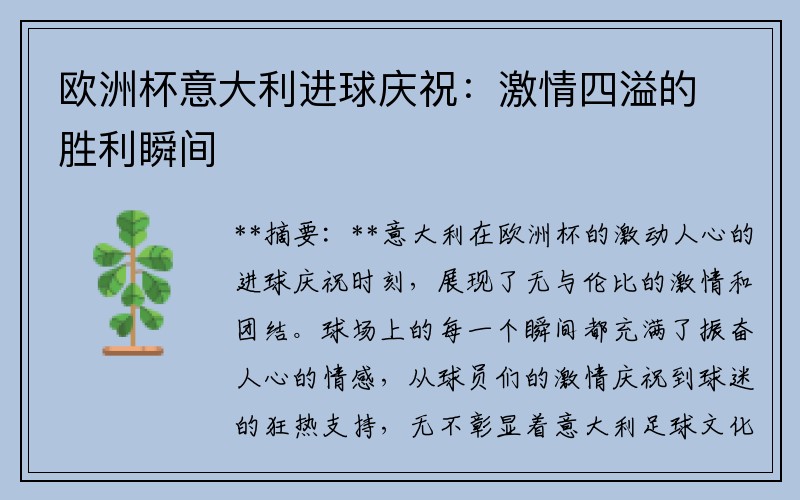 欧洲杯意大利进球庆祝：激情四溢的胜利瞬间

**摘要：**意大利在欧洲杯的激动人心的进球庆祝时刻，展现了无与伦比的激情和团结。球场上的每一个瞬间都充满了振奋人心的情感，从球员们的激情庆祝到球迷的狂热支持，无不彰显着意大利足球文化